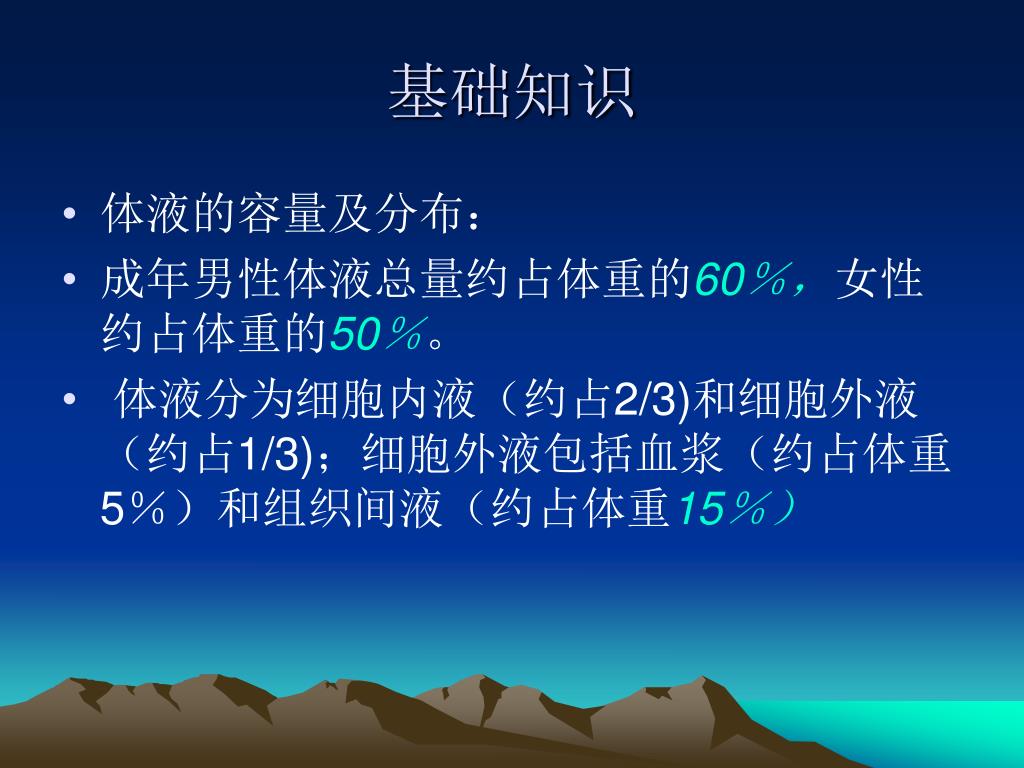 基础知识

• 体液的容量及分布：

• 成年男性体液总量约占体重的60％，女性约占体重的50％。

• 体液分为细胞内液（约占2/3)和细胞外液（约占1/3)；细胞外液包括血浆（约占体重5％）和组织间液（约占体重15％）